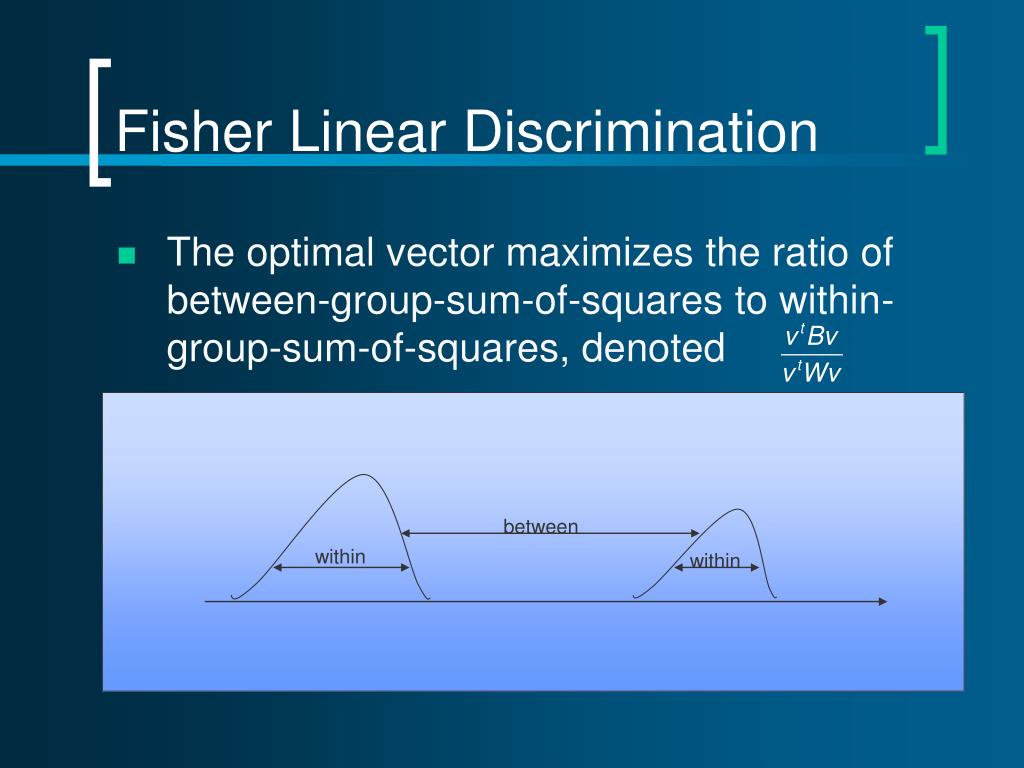 Fisher Linear Discrimination

The optimal vector maximizes the ratio of between-group-sum-of-squares to within-group-sum-of-squares, denoted $\frac{v^t B v}{v^t W v}$

within

between

within